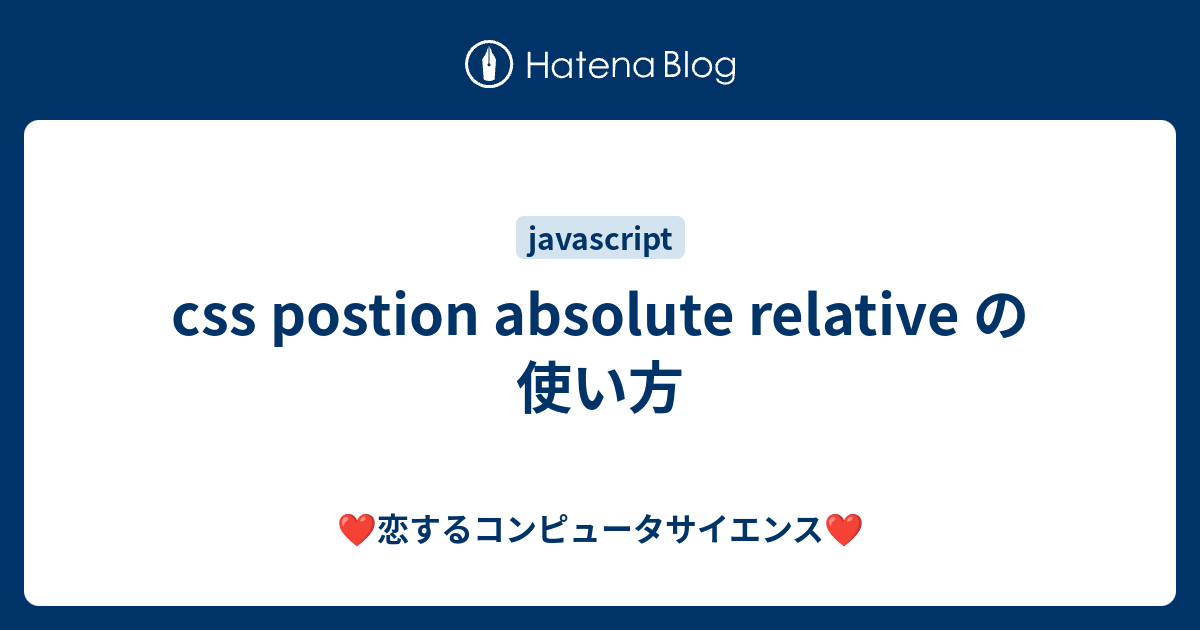 Hatena Blog

javascript

css postion absolute relative の使い方

❤️恋するコンピュータサイエンス❤️